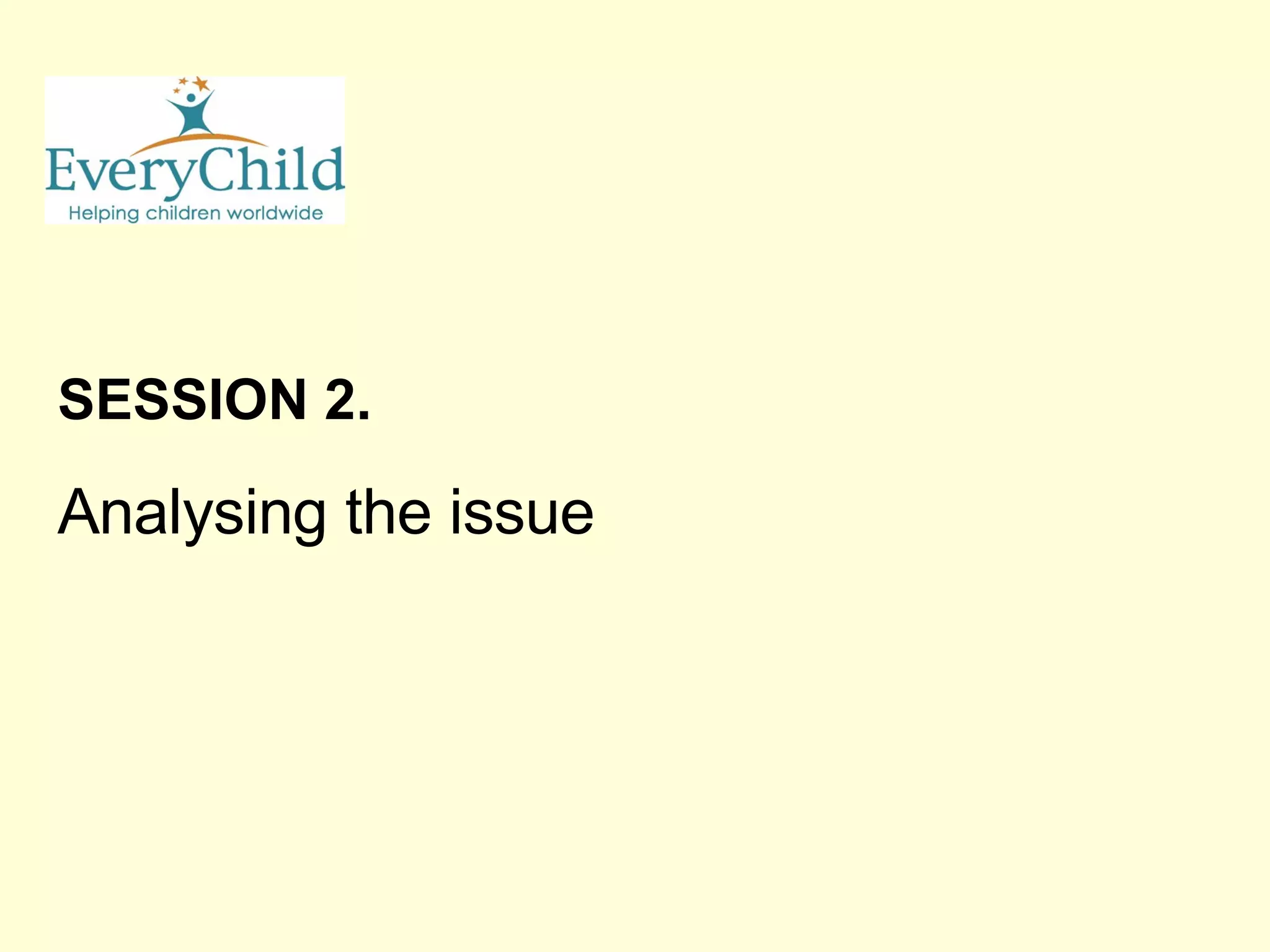 EveryChild
Helping children worldwide

SESSION 2.

Analysing the issue